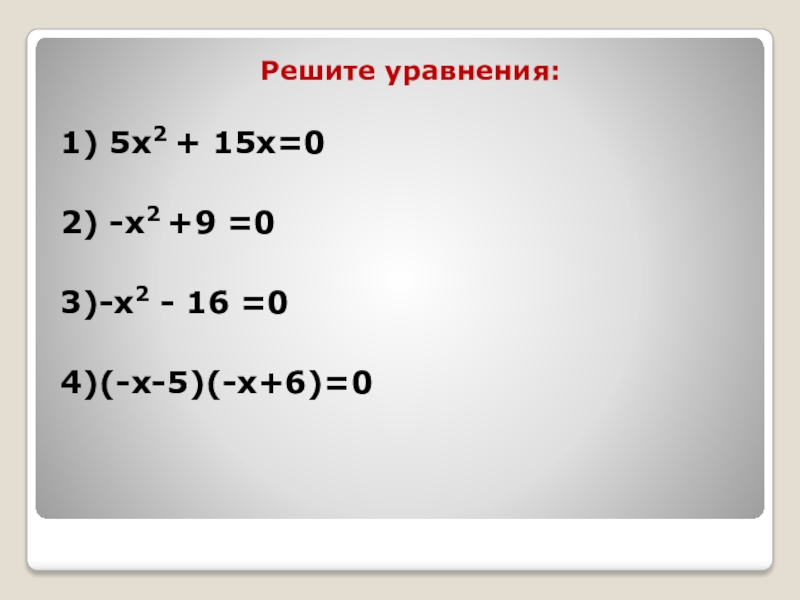 Решите уравнения:

1) $5x^2 + 15x=0$

2) $-x^2 +9 =0$

3)$-x^2 - 16 =0$

4)$(-x-5)(-x+6)=0$